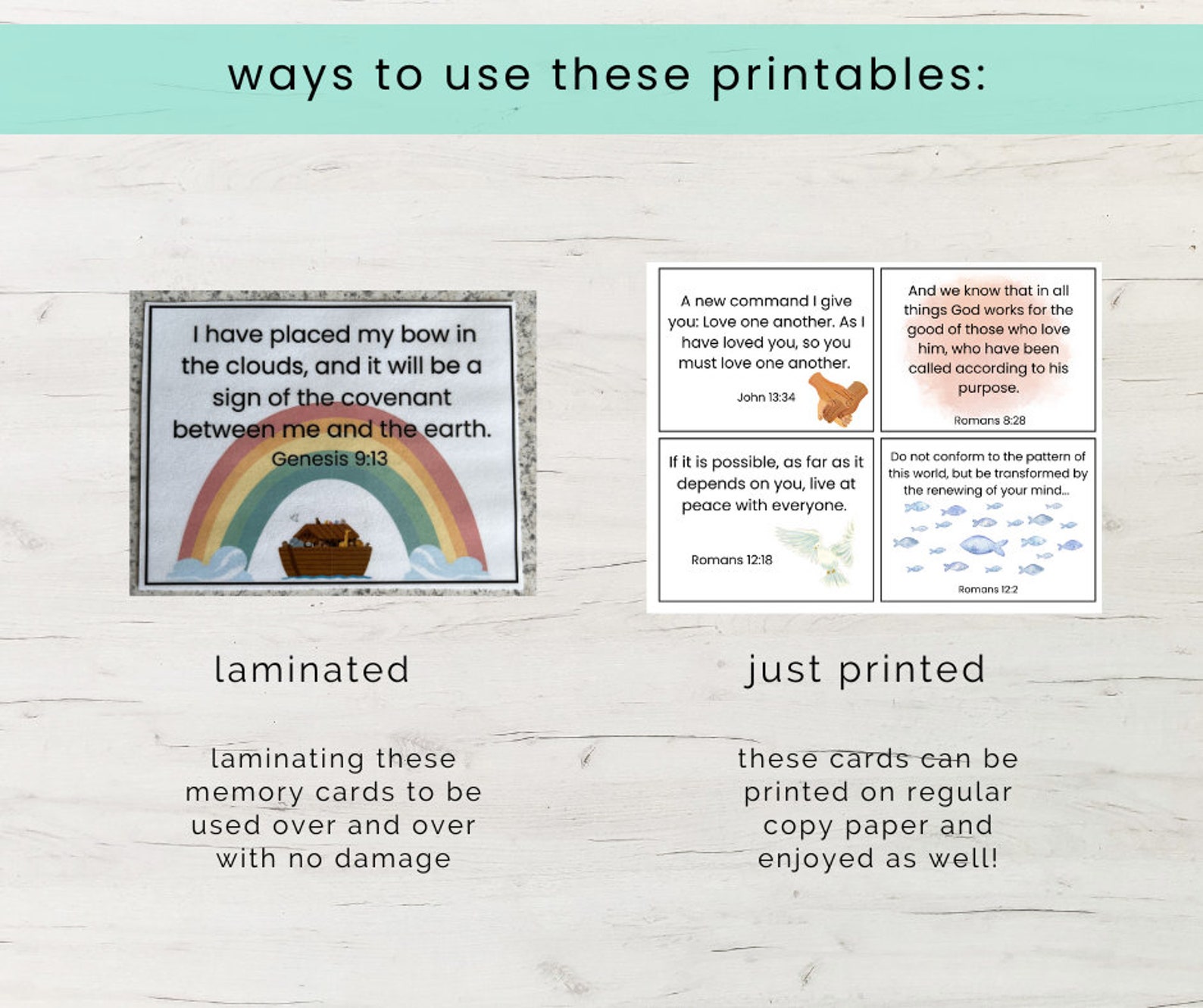 ways to use these printables:

I have placed my bow in the clouds, and it will be a sign of the covenant between me and the earth.
Genesis 9:13

A new command I give you: Love one another. As I have loved you, so you must love one another.
John 13:34

And we know that in all things God works for the good of those who love him, who have been called according to his purpose.
Romans 8:28

If it is possible, as far as it depends on you, live at peace with everyone.
Romans 12:18

Do not conform to the pattern of this world, but be transformed by the renewing of your mind...
Romans 12:2

laminated

laminating these memory cards to be used over and over with no damage

just printed

these cards can be printed on regular copy paper and enjoyed as well!